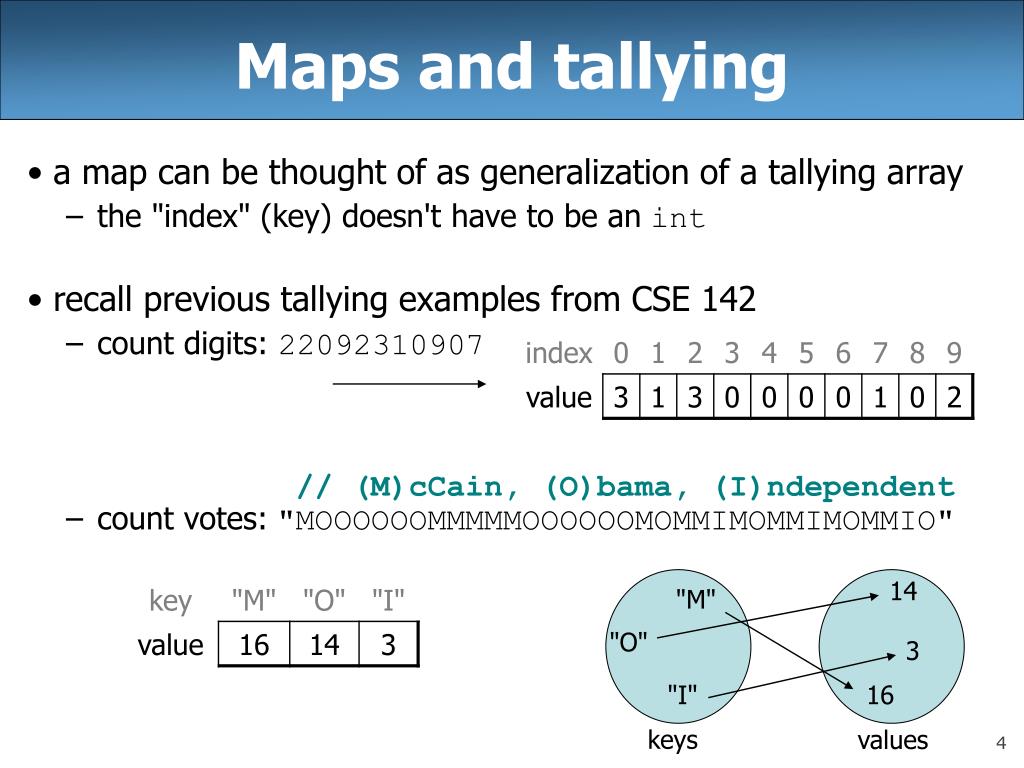 Maps and tallying

• a map can be thought of as generalization of a tallying array
– the "index" (key) doesn't have to be an int

• recall previous tallying examples from CSE 142
– count digits: 22092310907

| index | 0 | 1 | 2 | 3 | 4 | 5 | 6 | 7 | 8 | 9 |
|---|---|---|---|---|---|---|---|---|---|---|
| value | 3 | 1 | 3 | 0 | 0 | 0 | 0 | 1 | 0 | 2 |

// (M)cCain, (O)bama, (I)ndependent
– count votes: "MOOOOOOMMMMMOOOOOOMOMMIMOMMIMOMMIO"

| key | "M" | "O" | "I" |
|---|---|---|---|
| value | 16 | 14 | 3 |

"M"
"O"
"I"
keys

14
3
16
values

4